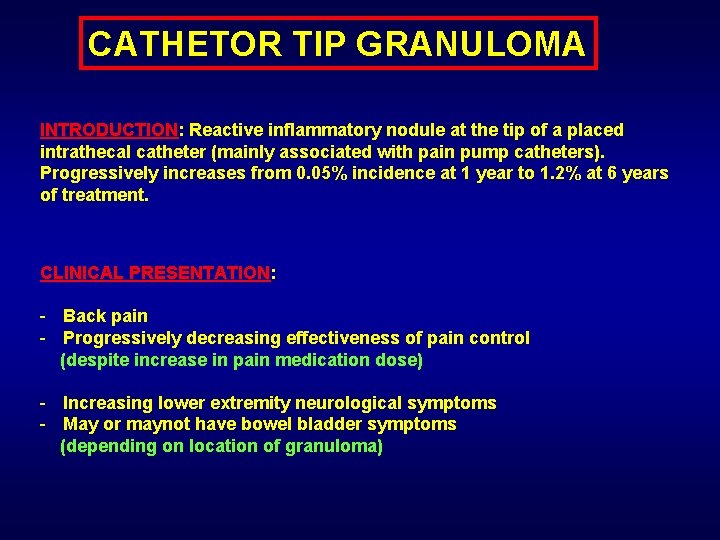 CATHETOR TIP GRANULOMA

INTRODUCTION: Reactive inflammatory nodule at the tip of a placed intrathecal catheter (mainly associated with pain pump catheters). Progressively increases from 0.05% incidence at 1 year to 1.2% at 6 years of treatment.

CLINICAL PRESENTATION:

- Back pain
- Progressively decreasing effectiveness of pain control
(despite increase in pain medication dose)

- Increasing lower extremity neurological symptoms
- May or maynot have bowel bladder symptoms
(depending on location of granuloma)